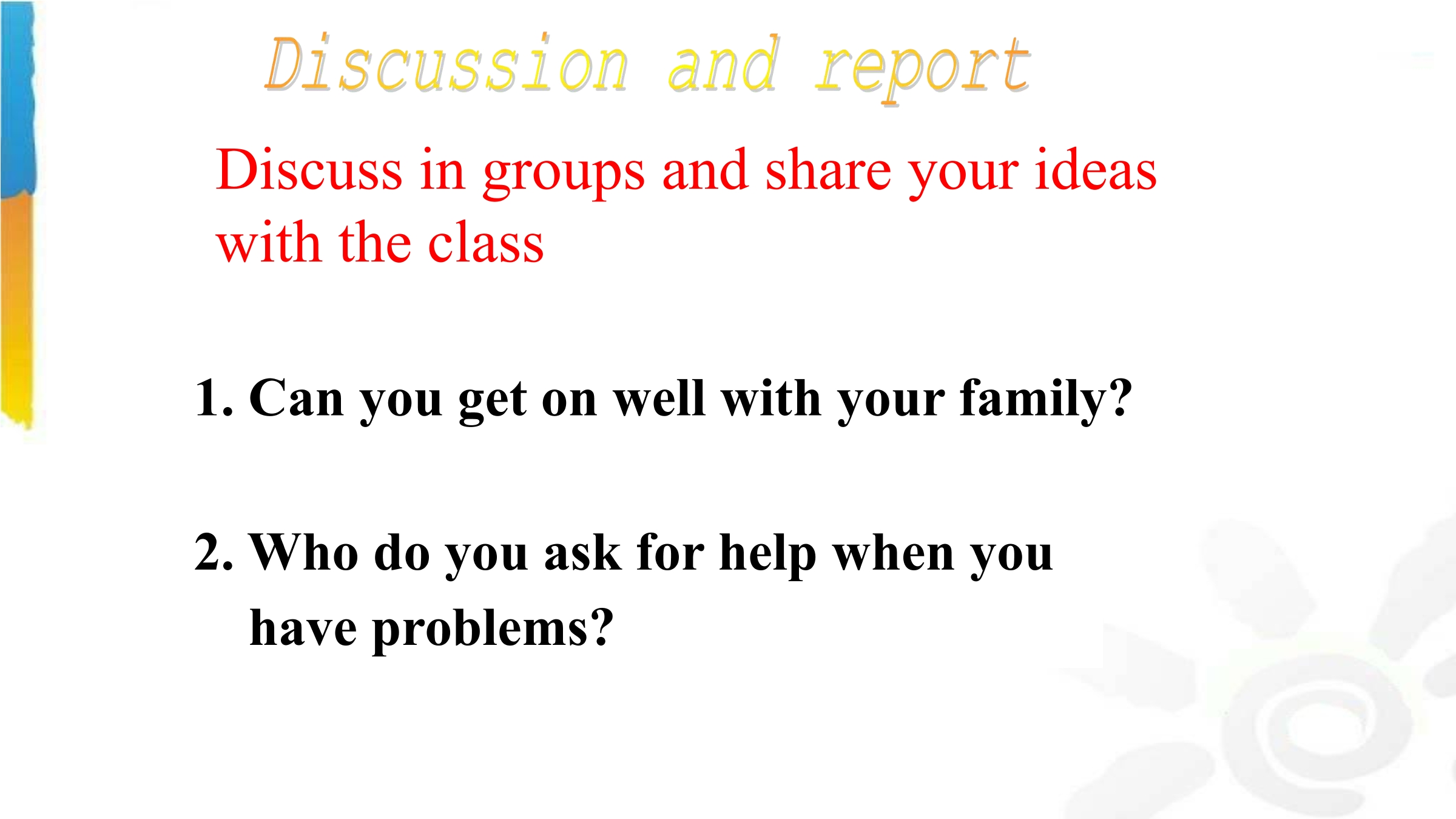 Discussion and report

Discuss in groups and share your ideas with the class

1. Can you get on well with your family?

2. Who do you ask for help when you have problems?